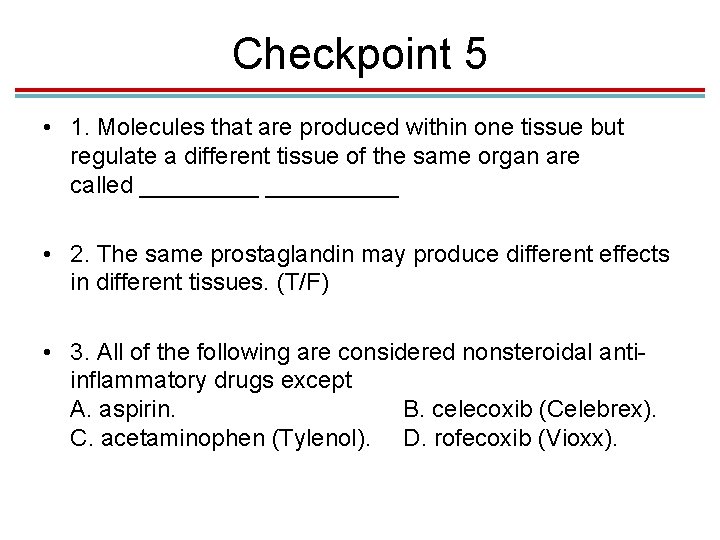 Checkpoint 5

• 1. Molecules that are produced within one tissue but regulate a different tissue of the same organ are called _________ __________

• 2. The same prostaglandin may produce different effects in different tissues. (T/F)

• 3. All of the following are considered nonsteroidal anti-inflammatory drugs except
A. aspirin.
B. celecoxib (Celebrex).
C. acetaminophen (Tylenol).
D. rofecoxib (Vioxx).